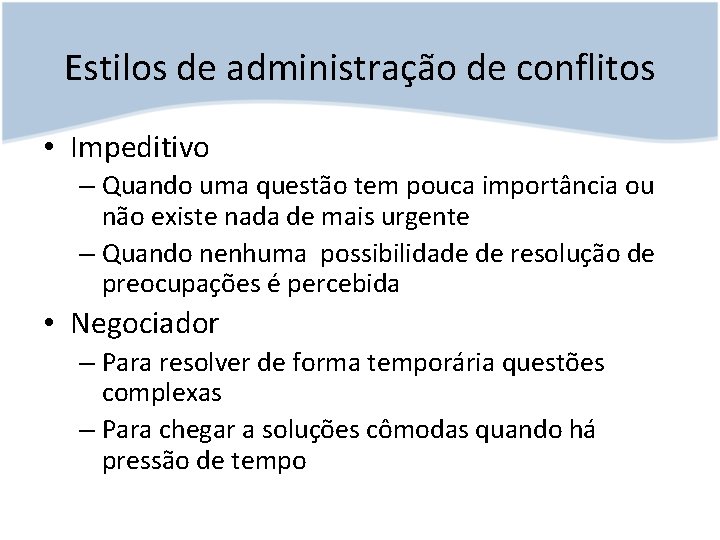 Estilos de administração de conflitos

• Impeditivo
– Quando uma questão tem pouca importância ou não existe nada de mais urgente
– Quando nenhuma possibilidade de resolução de preocupações é percebida

• Negociador
– Para resolver de forma temporária questões complexas
– Para chegar a soluções cômodas quando há pressão de tempo